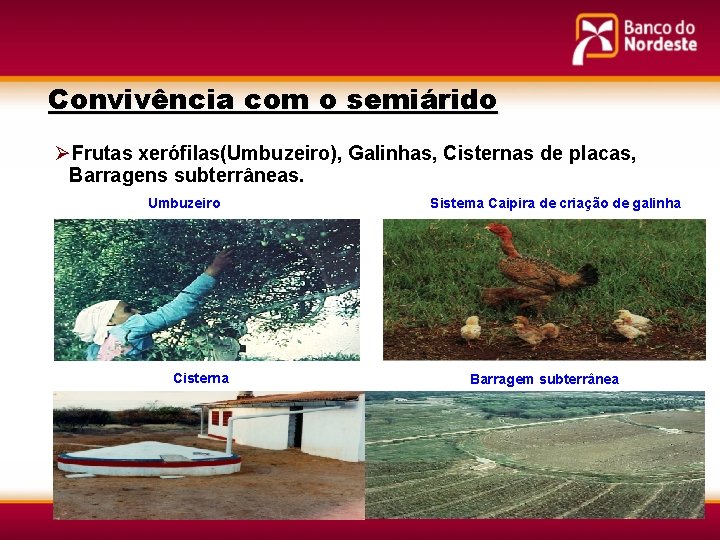 Banco do Nordeste

Convivência com o semiárido

➢Frutas xerófilas(Umbuzeiro), Galinhas, Cisternas de placas, Barragens subterrâneas.

Umbuzeiro

Sistema Caipira de criação de galinha

Cisterna

Barragem subterrânea